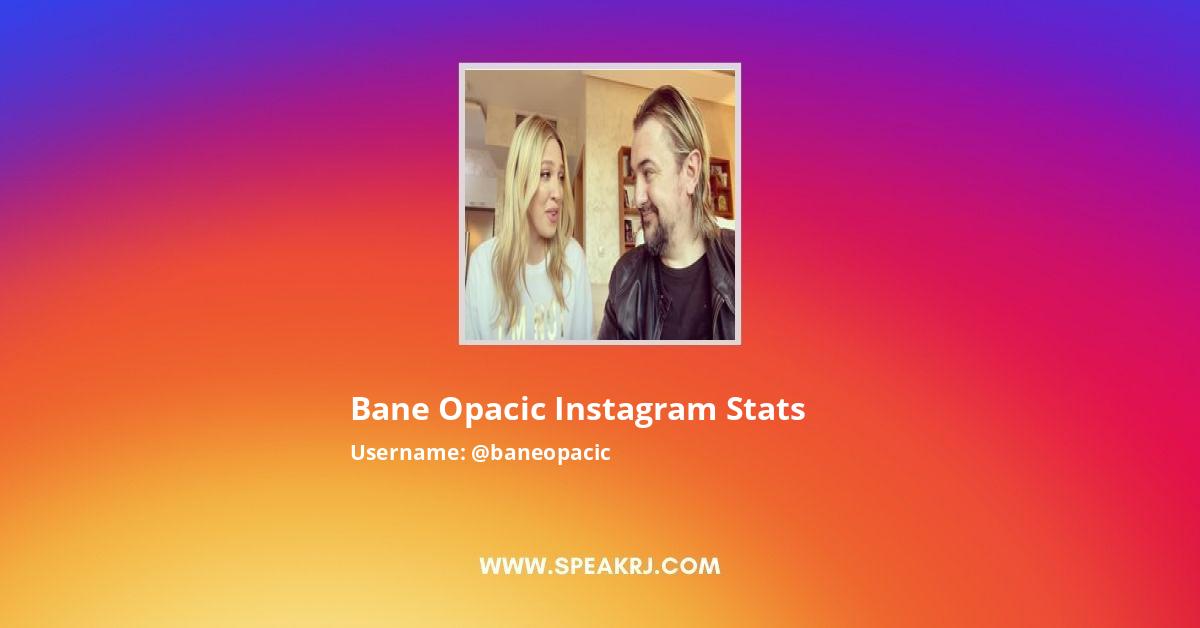 Bane Opacic Instagram Stats

Username: @baneopacic

WWW.SPEAKRJ.COM